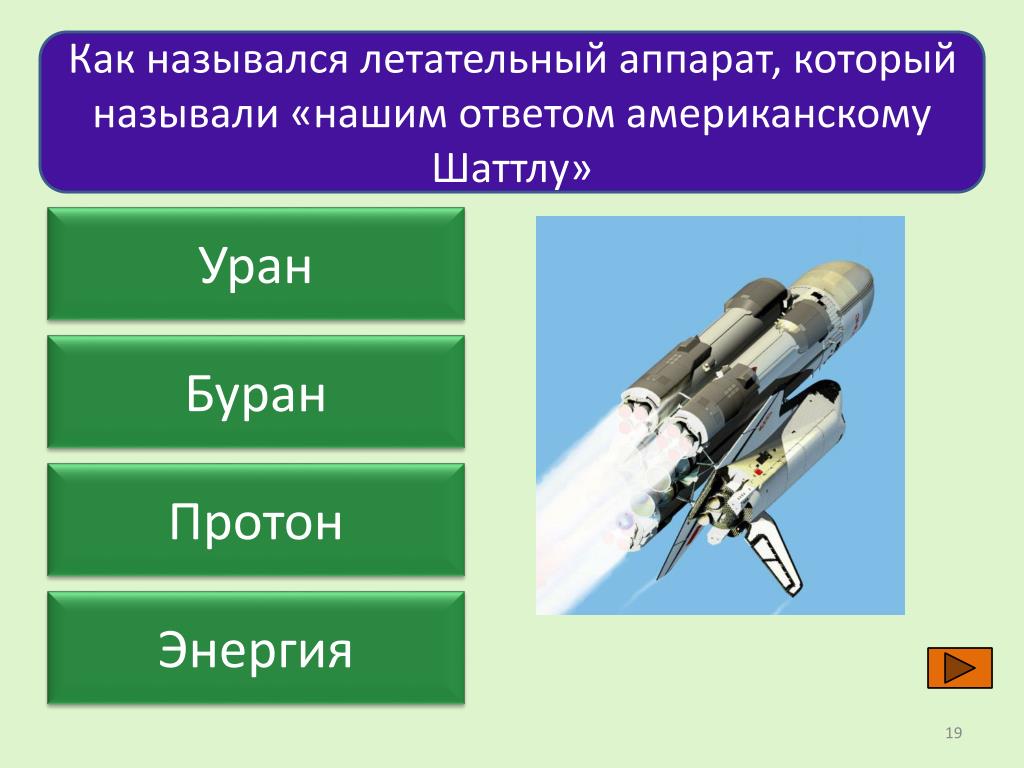 Как назывался летательный аппарат, который называли «нашим ответом американскому Шаттлу»

Уран

Буран

Протон

Энергия

19